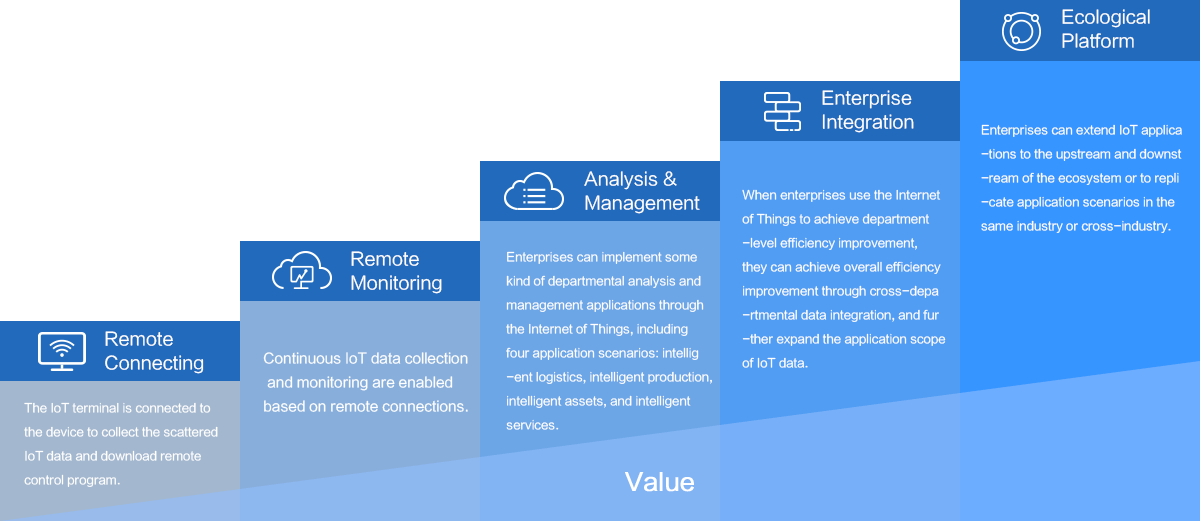 Remote Connecting

The IoT terminal is connected to the device to collect the scattered IoT data and download remote control program.

Remote Monitoring

Continuous IoT data collection and monitoring are enabled based on remote connections.

Analysis & Management

Enterprises can implement some kind of departmental analysis and management applications through the Internet of Things, including four application scenarios: intellig-ent logistics, intelligent production, intelligent assets, and intelligent services.

Enterprise Integration

When enterprises use the Internet of Things to achieve department-level efficiency improvement, they can achieve overall efficiency improvement through cross-depa-rtmental data integration, and fur-ther expand the application scope of IoT data.

Ecological Platform

Enterprises can extend IoT applica-tions to the upstream and downst-ream of the ecosystem or to repli-cate application scenarios in the same industry or cross-industry.

Value